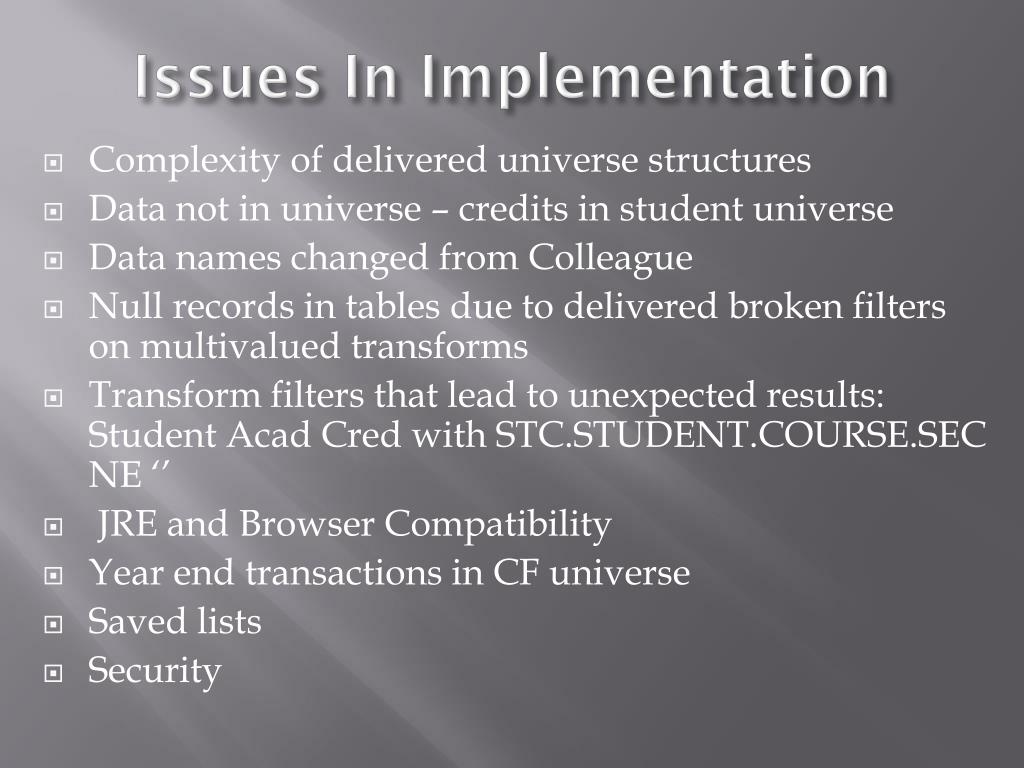 Issues In Implementation

Complexity of delivered universe structures

Data not in universe – credits in student universe

Data names changed from Colleague

Null records in tables due to delivered broken filters on multivalued transforms

Transform filters that lead to unexpected results: Student Acad Cred with STC.STUDENT.COURSE.SEC NE ‘’

JRE and Browser Compatibility

Year end transactions in CF universe

Saved lists

Security